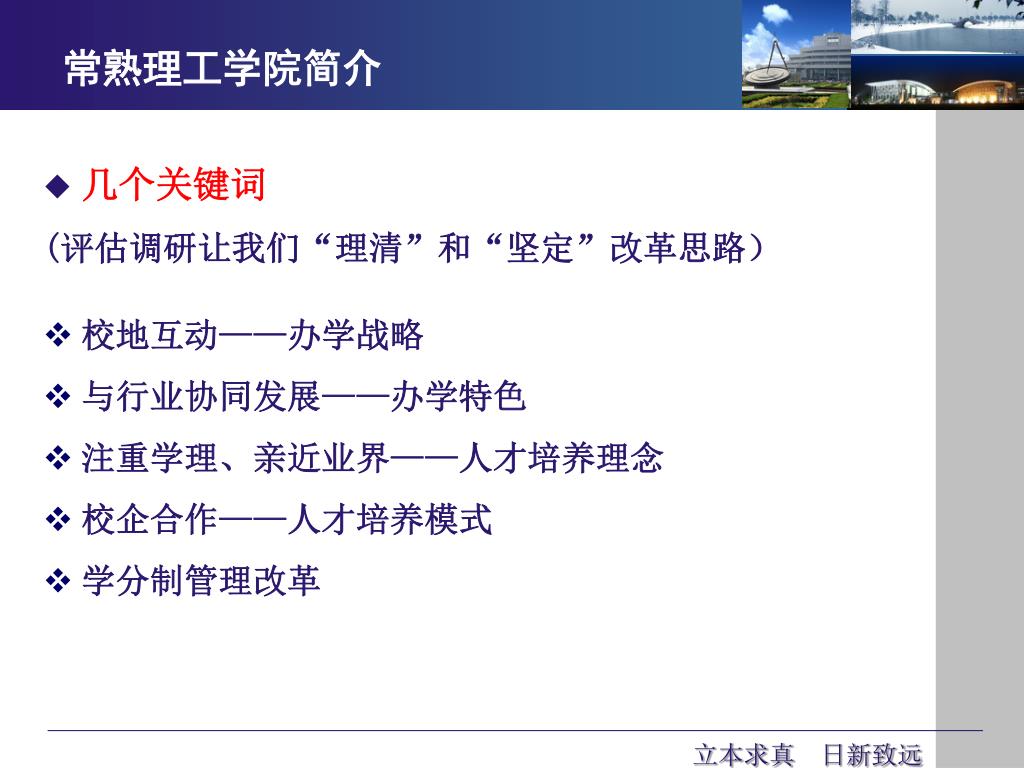 常熟理工学院简介

◆ 几个关键词

（评估调研让我们“理清”和“坚定”改革思路）

❖ 校地互动——办学战略

❖ 与行业协同发展——办学特色

❖ 注重学理、亲近业界——人才培养理念

❖ 校企合作——人才培养模式

❖ 学分制管理改革

立本求真　日新致远